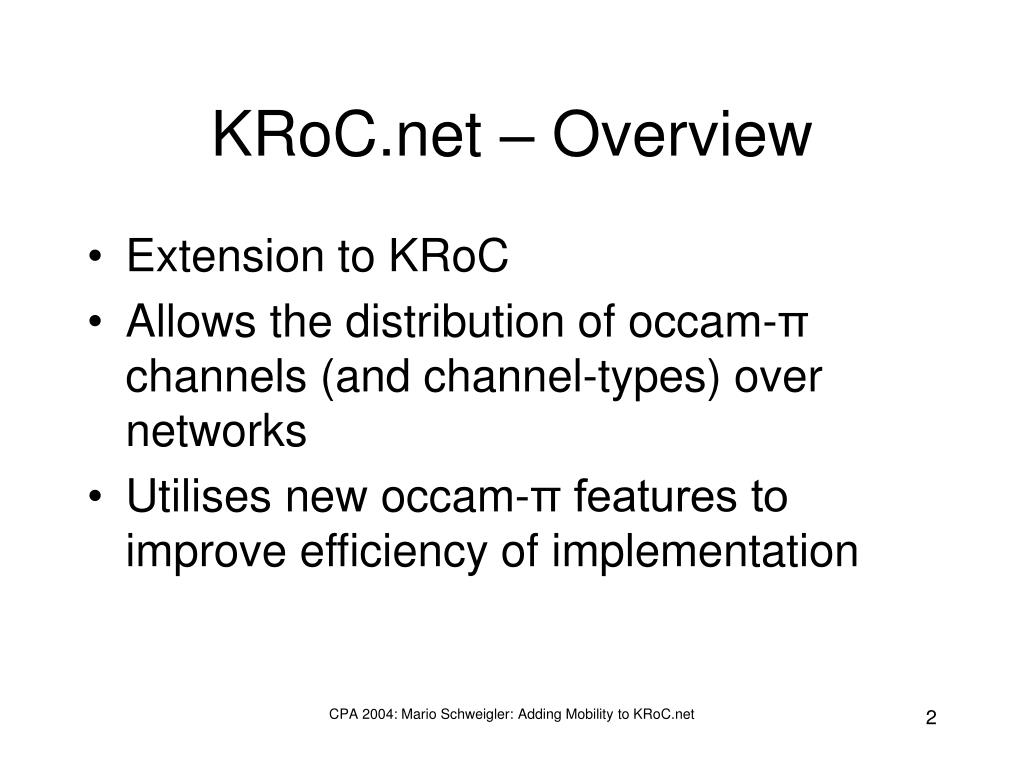 KRoC.net – Overview

• Extension to KRoC
• Allows the distribution of occam-π channels (and channel-types) over networks
• Utilises new occam-π features to improve efficiency of implementation

CPA 2004: Mario Schweigler: Adding Mobility to KRoC.net

2